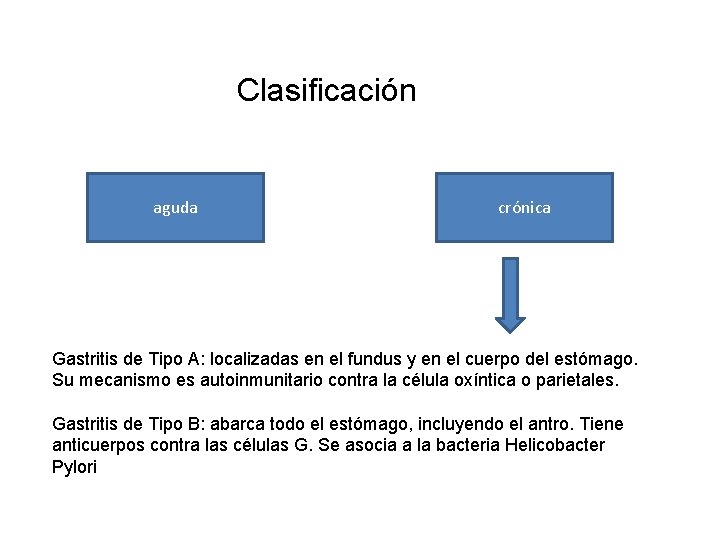 Clasificación

aguda

crónica

Gastritis de Tipo A: localizadas en el fundus y en el cuerpo del estómago. Su mecanismo es autoinmunitario contra la célula oxíntica o parietales.

Gastritis de Tipo B: abarca todo el estómago, incluyendo el antro. Tiene anticuerpos contra las células G. Se asocia a la bacteria Helicobacter Pylori